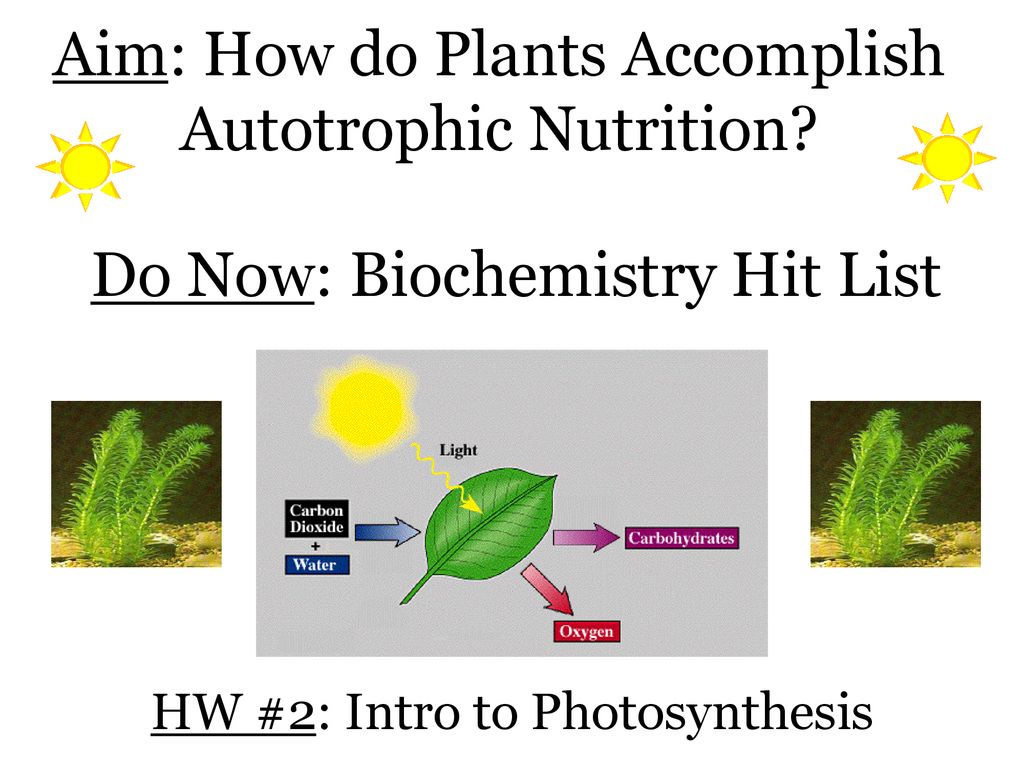 Aim: How do Plants Accomplish Autotrophic Nutrition?

Do Now: Biochemistry Hit List

Light

Carbon Dioxide
+
Water

Carbohydrates

Oxygen

HW #2: Intro to Photosynthesis